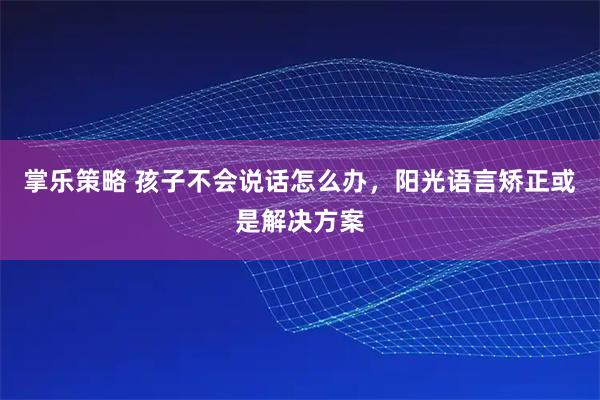 掌乐策略 孩子不会说话怎么办，阳光语言矫正或是解决方案